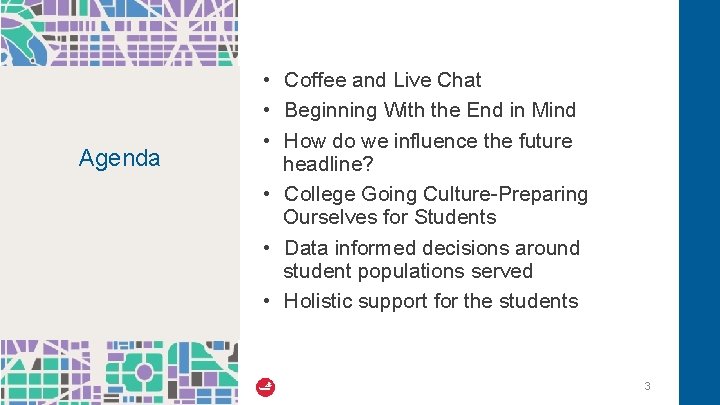 Agenda

• Coffee and Live Chat
• Beginning With the End in Mind
• How do we influence the future headline?
• College Going Culture-Preparing Ourselves for Students
• Data informed decisions around student populations served
• Holistic support for the students

3